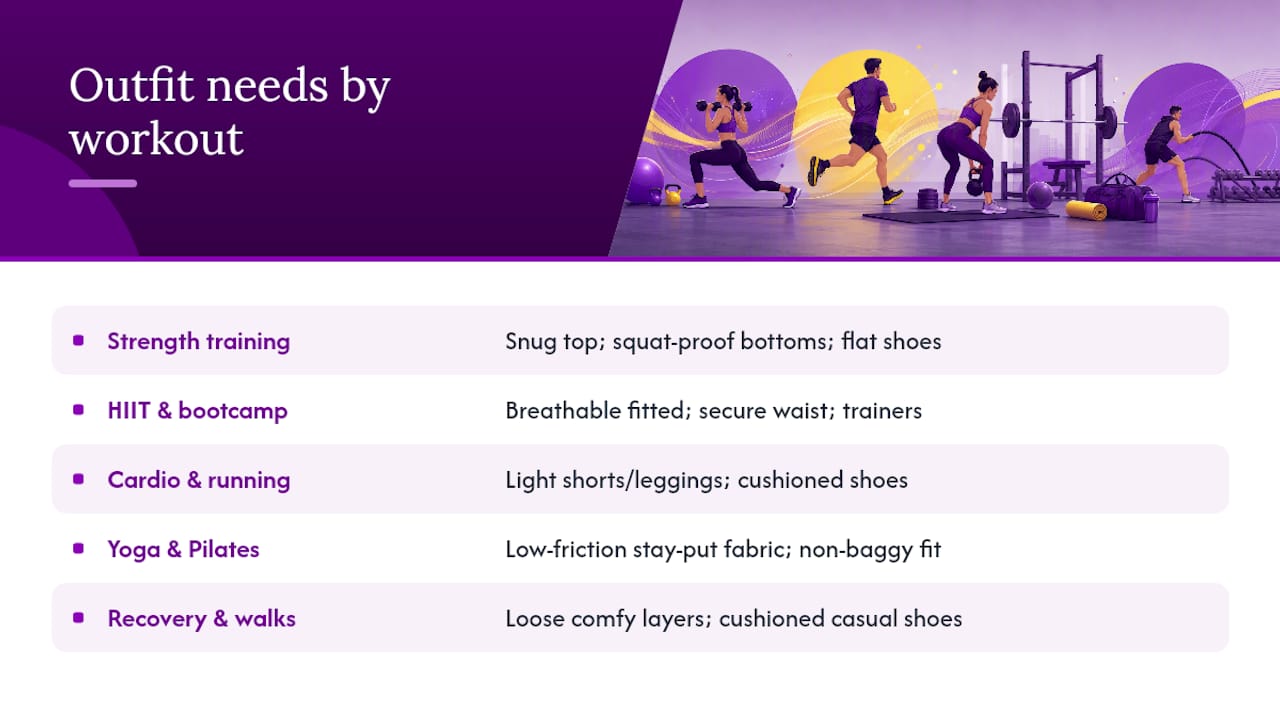 Outfit needs by workout

| | |
|---|---|
| Strength training | Snug top; squat-proof bottoms; flat shoes |
| HIIT & bootcamp | Breathable fitted; secure waist; trainers |
| Cardio & running | Light shorts/leggings; cushioned shoes |
| Yoga & Pilates | Low-friction stay-put fabric; non-baggy fit |
| Recovery & walks | Loose comfy layers; cushioned casual shoes |